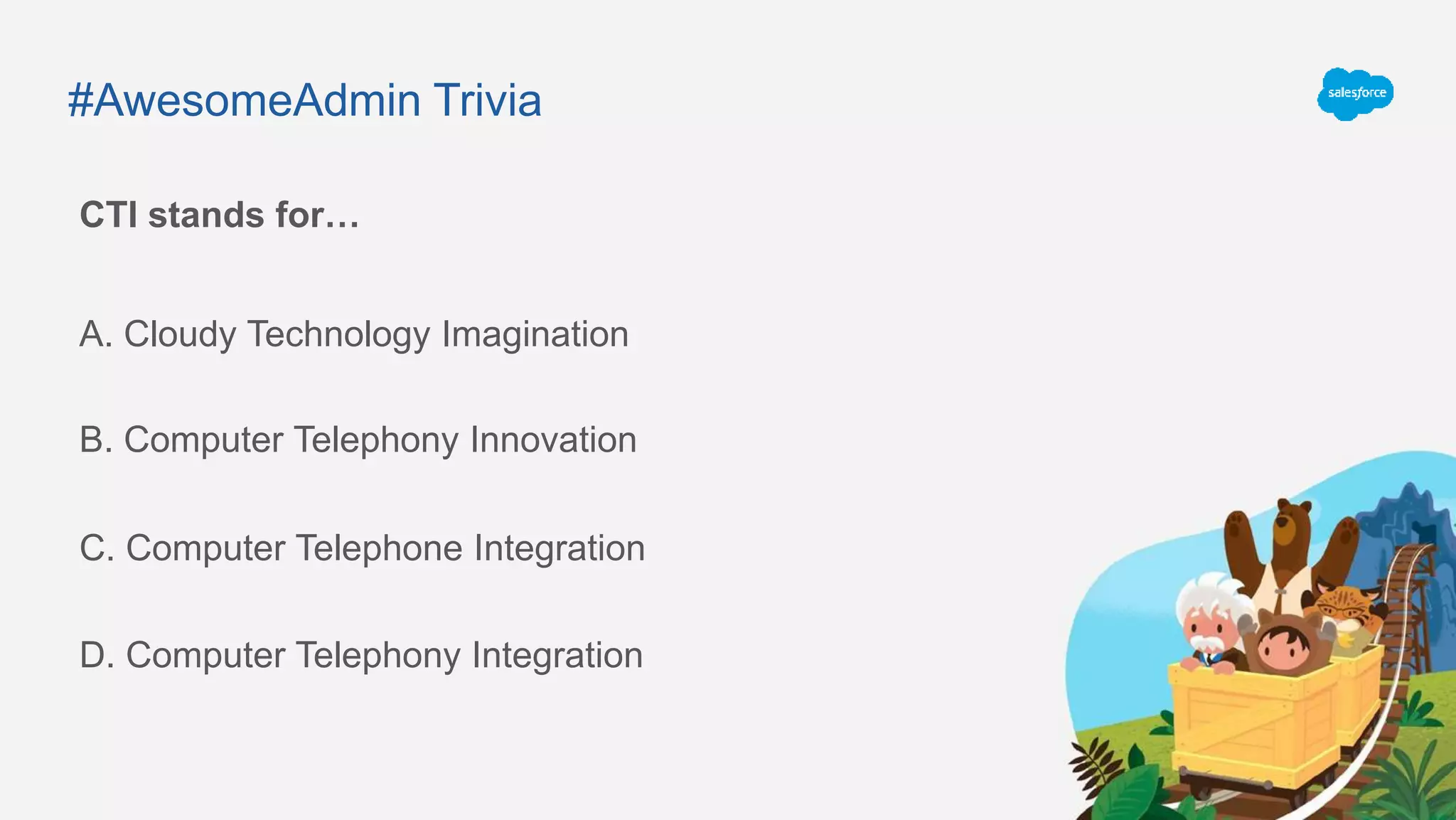 #AwesomeAdmin Trivia

salesforce

CTI stands for…

A. Cloudy Technology Imagination

B. Computer Telephony Innovation

C. Computer Telephone Integration

D. Computer Telephony Integration